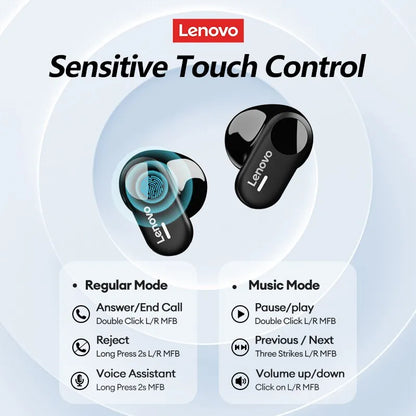 Lenovo

Sensitive Touch Control

Lenovo

Lenovo

• Regular Mode

Answer/End Call
Double Click L/R MFB

Reject
Long Press 2s L/R MFB

Voice Assistant
Long Press 2s MFB

• Music Mode

Pause/play
Double Click L/R MFB

Previous / Next
Three Strikes L/R MFB

Volume up/down
Click on L/R MFB